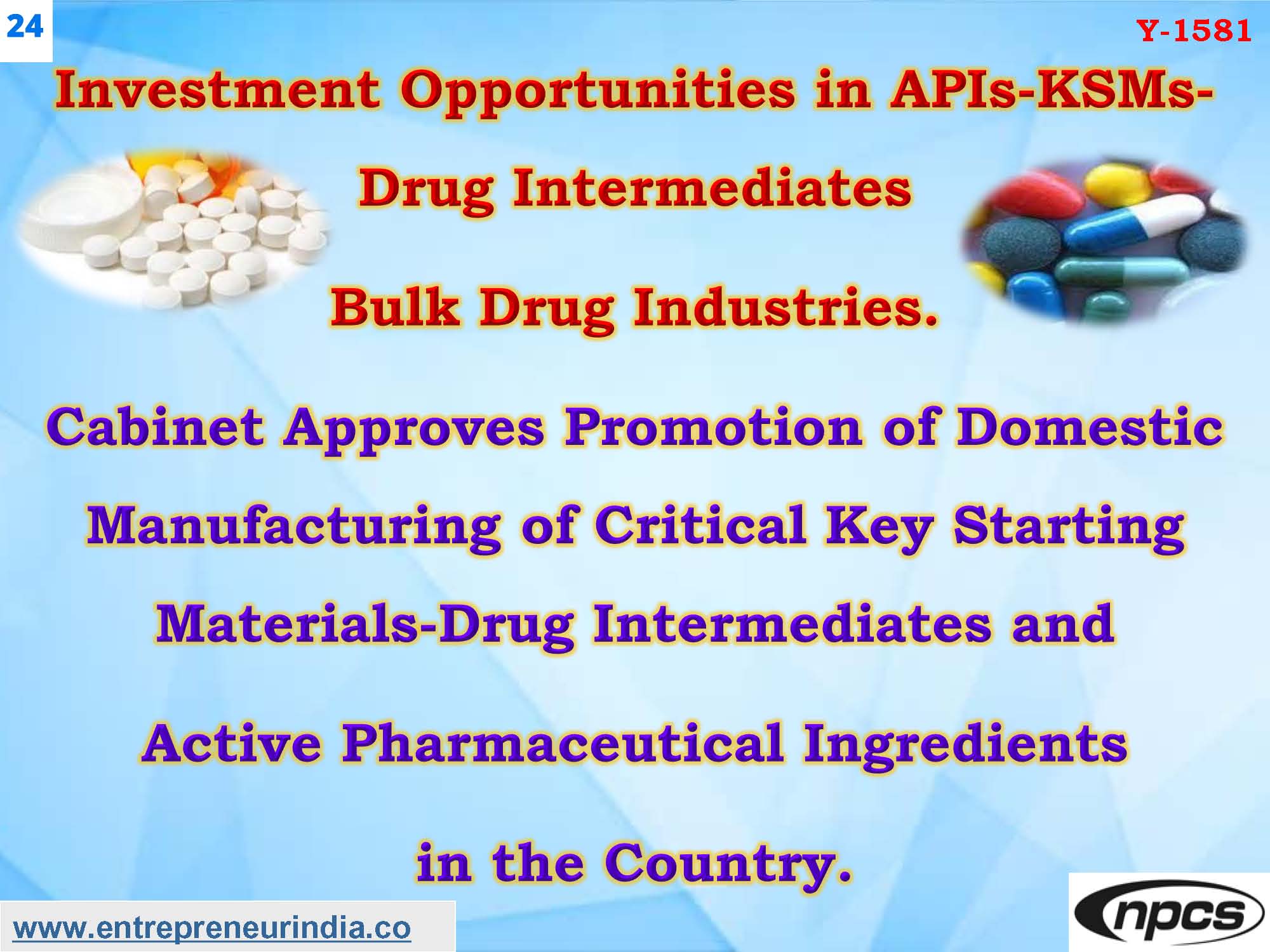 24

Y-1581

Investment Opportunities in APIs-KSMs-Drug Intermediates

Bulk Drug Industries.

Cabinet Approves Promotion of Domestic Manufacturing of Critical Key Starting Materials-Drug Intermediates and Active Pharmaceutical Ingredients in the Country.

www.entrepreneurindia.co

npcs